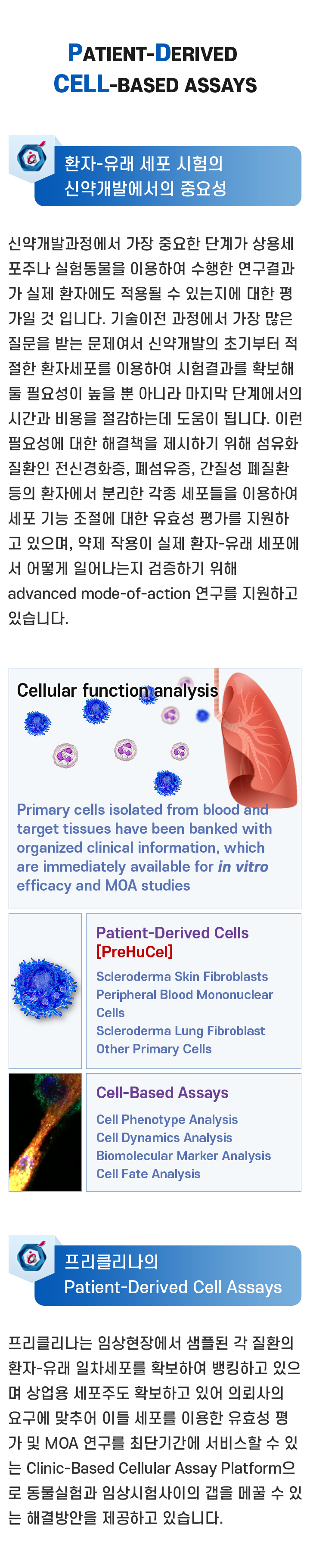 PATIENT-DERIVED CELL-BASED ASSAYS

환자-유래 세포 시험의 신약개발에서의 중요성

신약개발과정에서 가장 중요한 단계가 상용세포주나 실험동물을 이용하여 수행한 연구결과가 실제 환자에도 적용될 수 있는지에 대한 평가일 것 입니다. 기술이전 과정에서 가장 많은 질문을 받는 문제여서 신약개발의 초기부터 적절한 환자세포를 이용하여 시험결과를 확보해 둘 필요성이 높을 뿐 아니라 마지막 단계에서의 시간과 비용을 절감하는데 도움이 됩니다. 이런 필요성에 대한 해결책을 제시하기 위해 섬유화 질환인 전신경화증, 폐섬유증, 간질성 폐질환 등의 환자에서 분리한 각종 세포들을 이용하여 세포 기능 조절에 대한 유효성 평가를 지원하고 있으며, 약제 작용이 실제 환자-유래 세포에서 어떻게 일어나는지 검증하기 위해 advanced mode-of-action 연구를 지원하고 있습니다.

Cellular function analysis

Primary cells isolated from blood and target tissues have been banked with organized clinical information, which are immediately available for in vitro efficacy and MOA studies

Patient-Derived Cells
[PreHuCel]
Scleroderma Skin Fibroblasts
Peripheral Blood Mononuclear Cells
Scleroderma Lung Fibroblast
Other Primary Cells

Cell-Based Assays
Cell Phenotype Analysis
Cell Dynamics Analysis
Biomolecular Marker Analysis
Cell Fate Analysis

프리클리나의 Patient-Derived Cell Assays

프리클리나는 임상현장에서 샘플된 각 질환의 환자-유래 일차세포를 확보하여 뱅킹하고 있으며 상업용 세포주도 확보하고 있어 의뢰사의 요구에 맞추어 이들 세포를 이용한 유효성 평가 및 MOA 연구를 최단기간에 서비스할 수 있는 Clinic-Based Cellular Assay Platform으로 동물실험과 임상시험사이의 갭을 메꿀 수 있는 해결방안을 제공하고 있습니다.